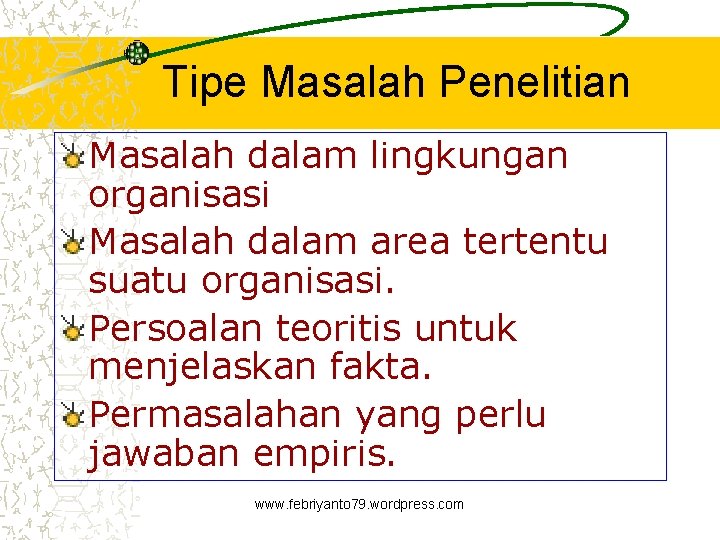 Tipe Masalah Penelitian

Masalah dalam lingkungan organisasi

Masalah dalam area tertentu suatu organisasi.

Persoalan teoritis untuk menjelaskan fakta.

Permasalahan yang perlu jawaban empiris.

www.febriyanto79.wordpress.com